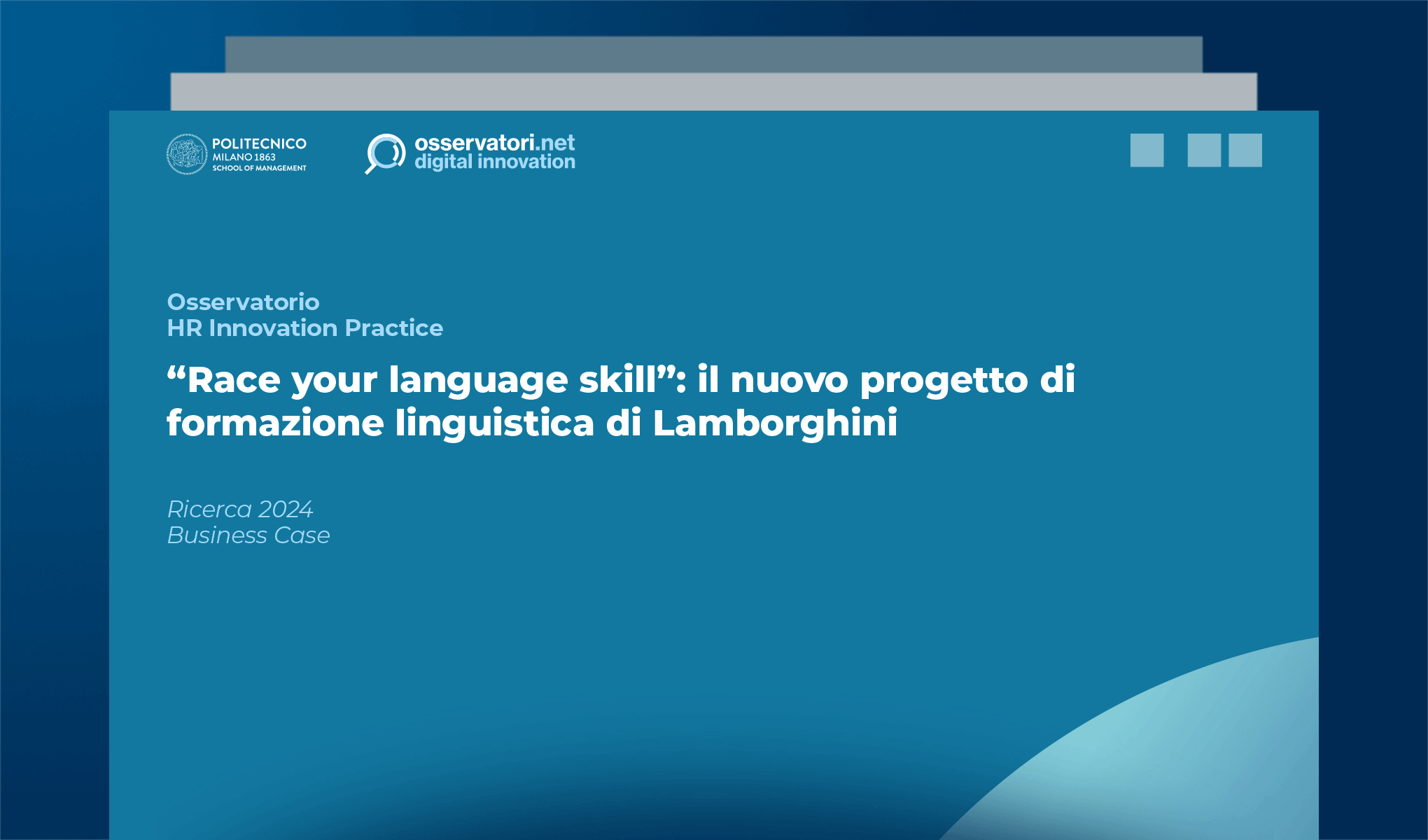 POLITECNICO
MILANO 1863
SCHOOL OF MANAGEMENT

osservatori.net
digital innovation

Osservatorio
HR Innovation Practice

“Race your language skill”: il nuovo progetto di formazione linguistica di Lamborghini

Ricerca 2024
Business Case